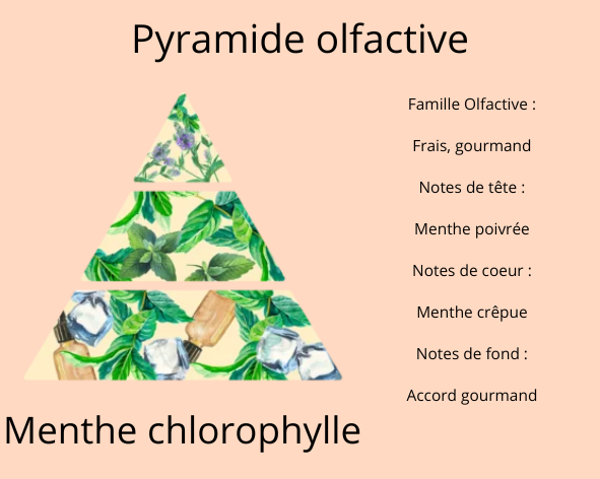 Pyramide olfactive

Famille Olfactive :

Frais, gourmand

Notes de tête :

Menthe poivrée

Notes de coeur :

Menthe crêpue

Notes de fond :

Accord gourmand

Menthe chlorophylle